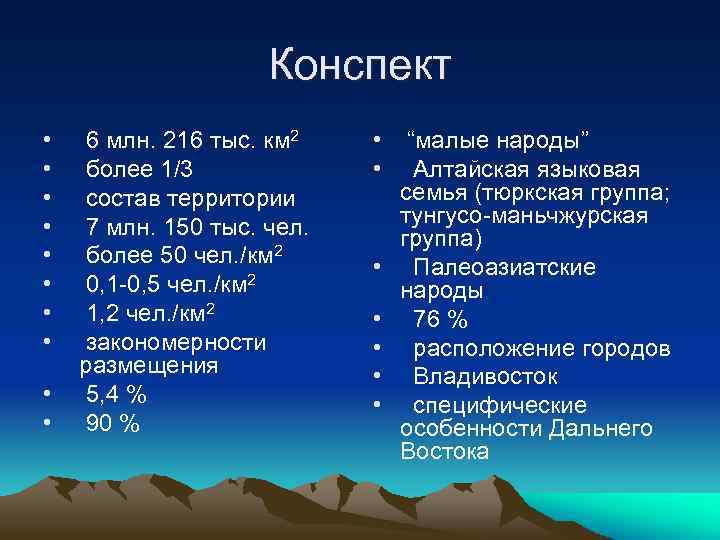 Конспект

• 6 млн. 216 тыс. км$^2$
• более 1/3
• состав территории
• 7 млн. 150 тыс. чел.
• более 50 чел./км$^2$
• 0,1-0,5 чел./км$^2$
• 1,2 чел./км$^2$
• закономерности размещения
• 5,4 %
• 90 %

• “малые народы”
• Алтайская языковая семья (тюркская группа; тунгусо-маньчжурская группа)
• Палеоазиатские народы
• 76 %
• расположение городов
• Владивосток
• специфические особенности Дальнего Востока